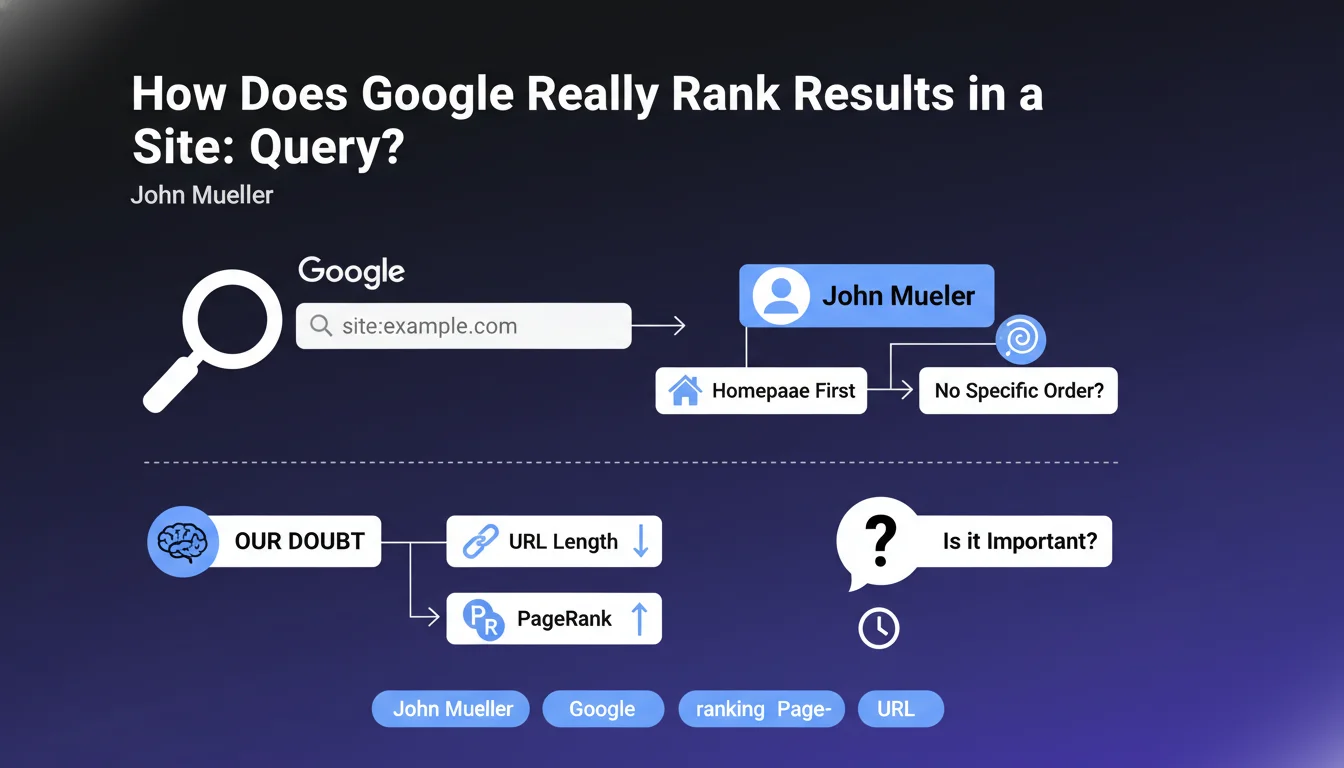 How Does Google Really Rank Results in a Site: Query?

John Mueller

Google

site:example.com

John Mueler

Homepaae First

No Specific Order?

OUR DOUBT

URL Length

PR

PageRank

?

Is it Important?

John Mueller

Google

ranking Page-

URL